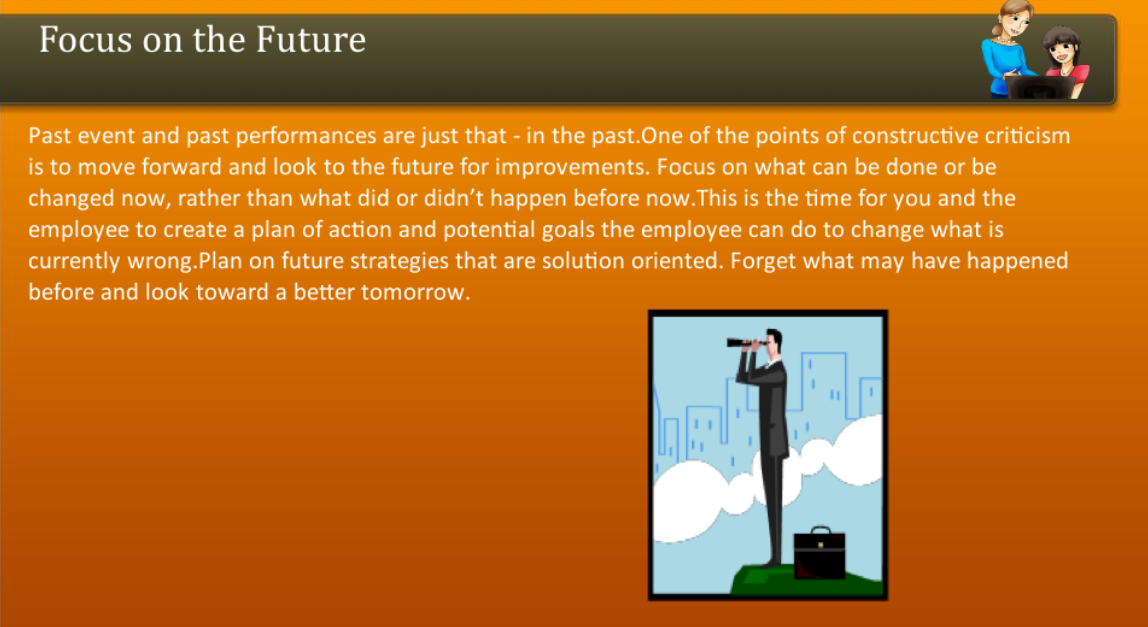 Focus on the Future

Past event and past performances are just that - in the past.One of the points of constructive criticism is to move forward and look to the future for improvements. Focus on what can be done or be changed now, rather than what did or didn't happen before now.This is the time for you and the employee to create a plan of action and potential goals the employee can do to change what is currently wrong.Plan on future strategies that are solution oriented. Forget what may have happened before and look toward a better tomorrow.